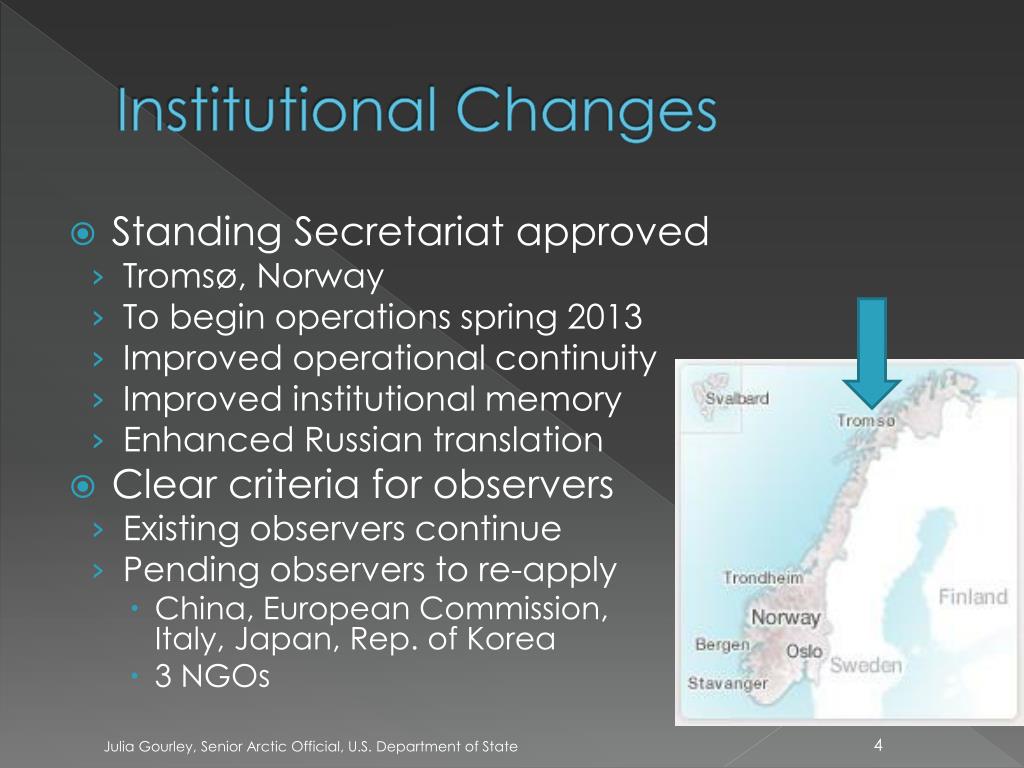 Institutional Changes

Standing Secretariat approved
› Tromsø, Norway
› To begin operations spring 2013
› Improved operational continuity
› Improved institutional memory
› Enhanced Russian translation

Clear criteria for observers
› Existing observers continue
› Pending observers to re-apply
• China, European Commission, Italy, Japan, Rep. of Korea
• 3 NGOs

Svalbard
Tromsø
Trondheim
Norway
Finland
Bergen
Oslo
Sweden
Stavanger

Julia Gourley, Senior Arctic Official, U.S. Department of State

4